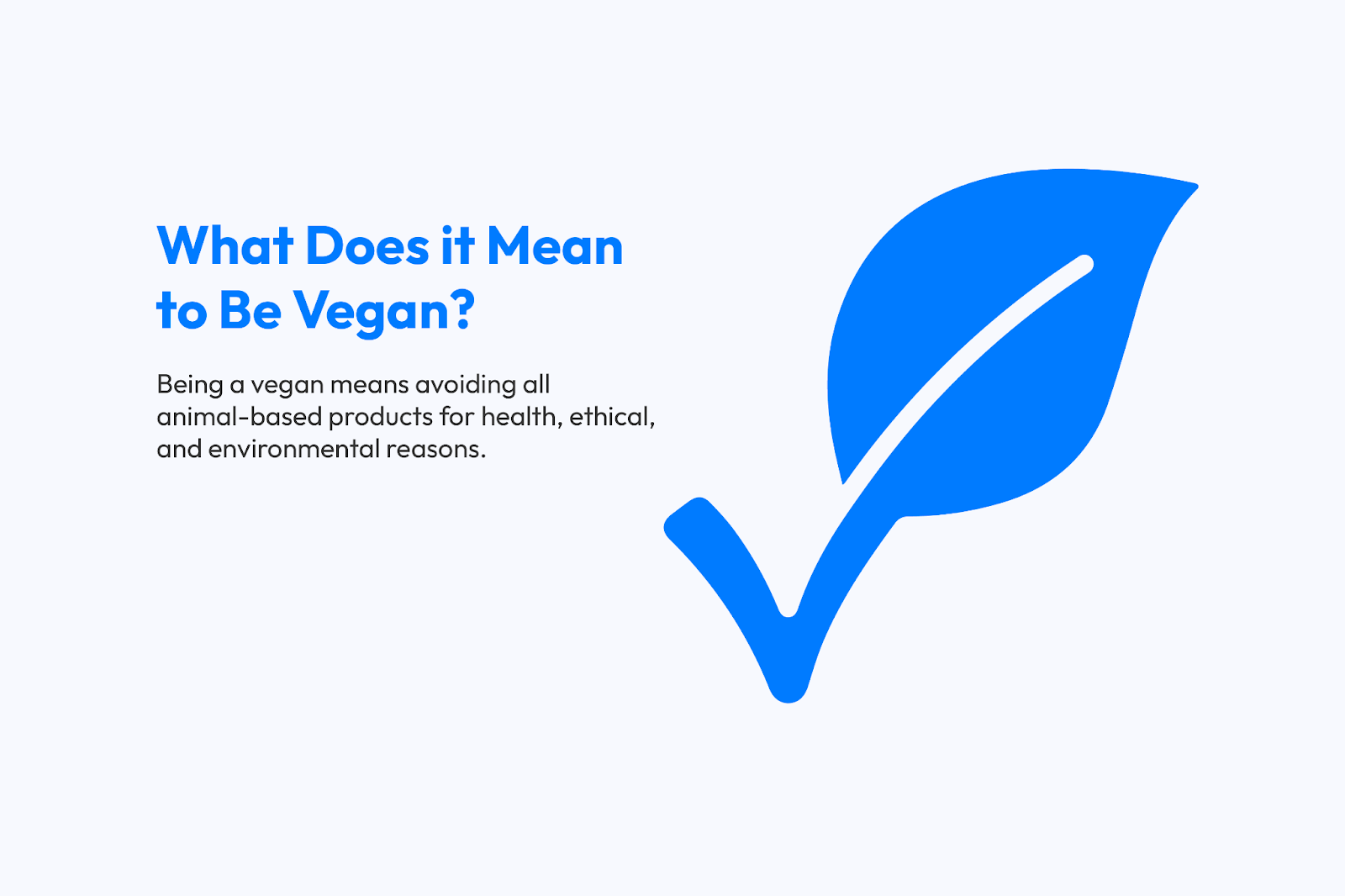 What Does it Mean to Be Vegan?

Being a vegan means avoiding all animal-based products for health, ethical, and environmental reasons.